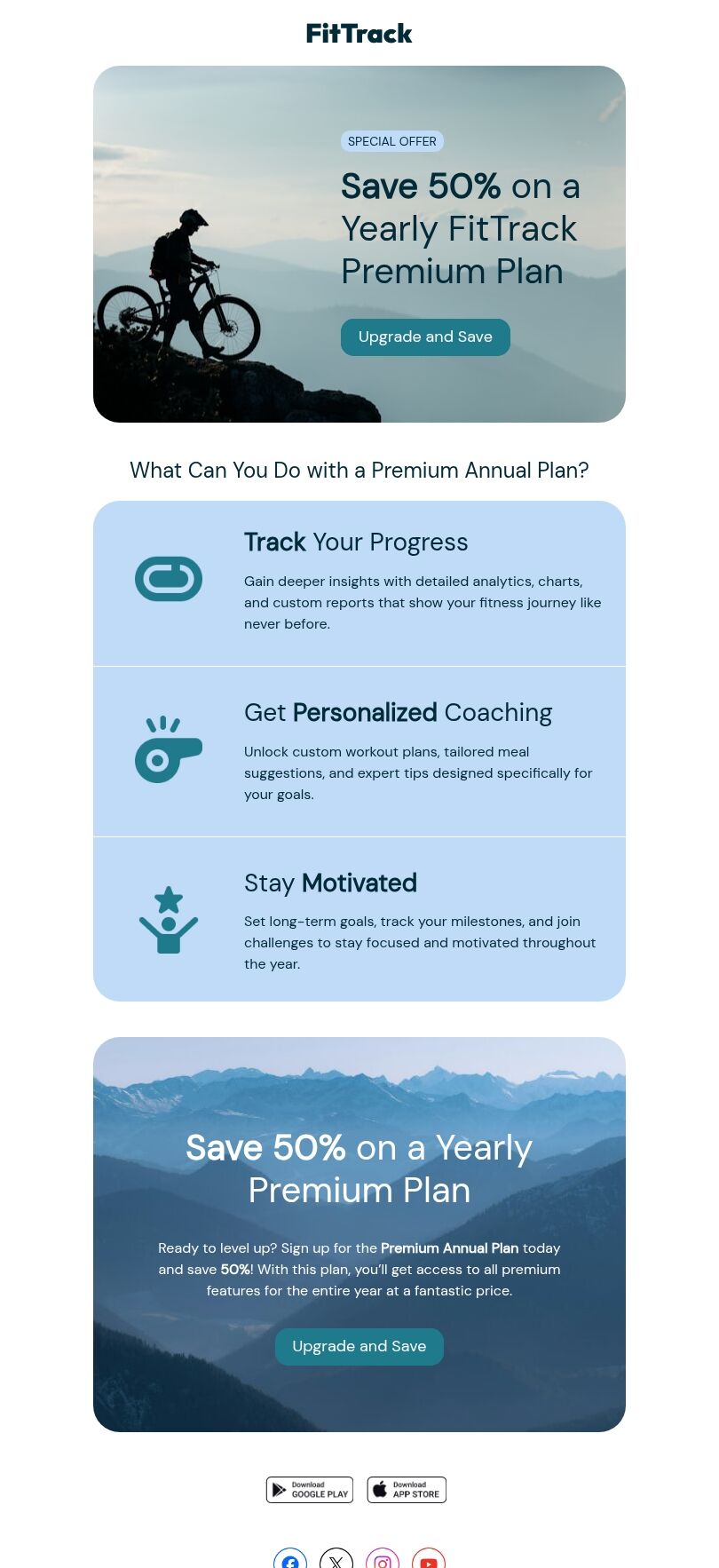 FitTrack

SPECIAL OFFER

Save 50% on a Yearly FitTrack Premium Plan

Upgrade and Save

What Can You Do with a Premium Annual Plan?

Track Your Progress

Gain deeper insights with detailed analytics, charts, and custom reports that show your fitness journey like never before.

Get Personalized Coaching

Unlock custom workout plans, tailored meal suggestions, and expert tips designed specifically for your goals.

Stay Motivated

Set long-term goals, track your milestones, and join challenges to stay focused and motivated throughout the year.

Save 50% on a Yearly Premium Plan

Ready to level up? Sign up for the Premium Annual Plan today and save 50%! With this plan, you'll get access to all premium features for the entire year at a fantastic price.

Upgrade and Save

Download GOOGLE PLAY

Download APP STORE